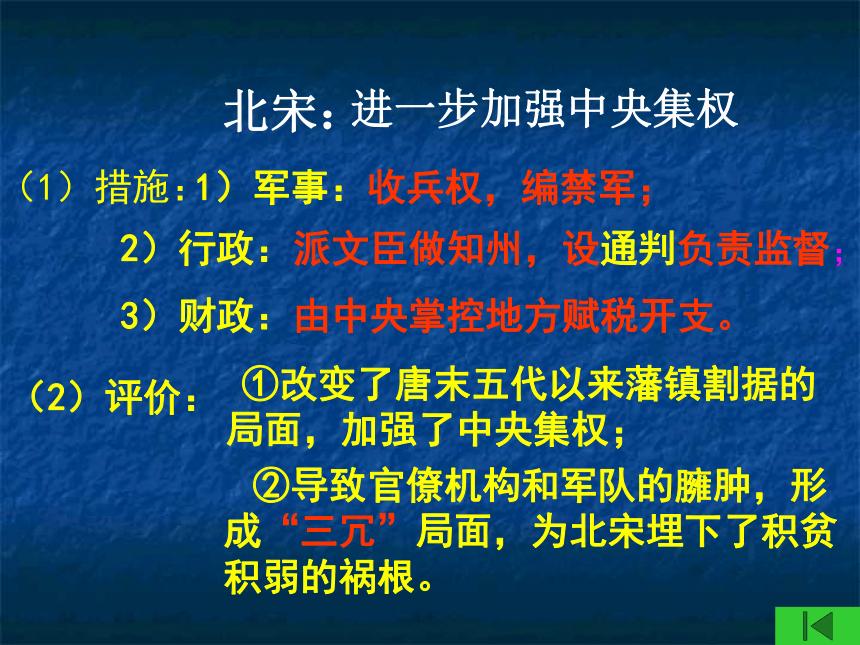 北宋：进一步加强中央集权

（1）措施：1）军事：收兵权，编禁军；

2）行政：派文臣做知州，设通判负责监督；

3）财政：由中央掌控地方赋税开支。

（2）评价：①改变了唐末五代以来藩镇割据的局面，加强了中央集权；

②导致官僚机构和军队的臃肿，形成“三冗”局面，为北宋埋下了积贫积弱的祸根。